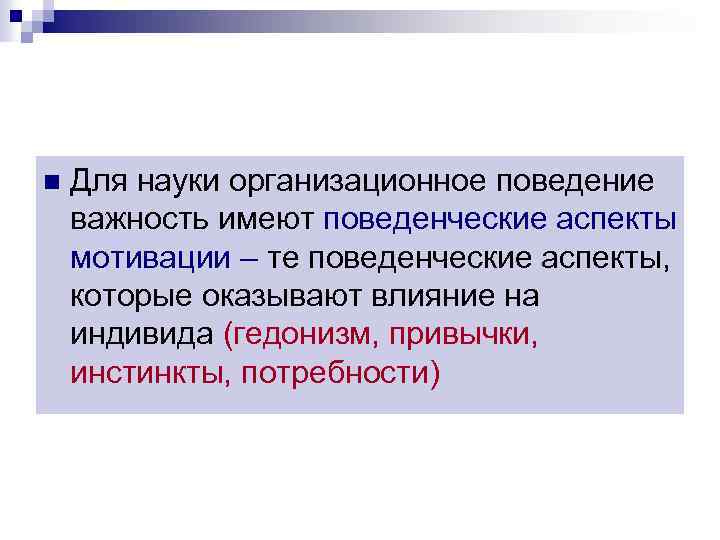 Для науки организационное поведение важность имеют поведенческие аспекты мотивации – те поведенческие аспекты, которые оказывают влияние на индивида (гедонизм, привычки, инстинкты, потребности)